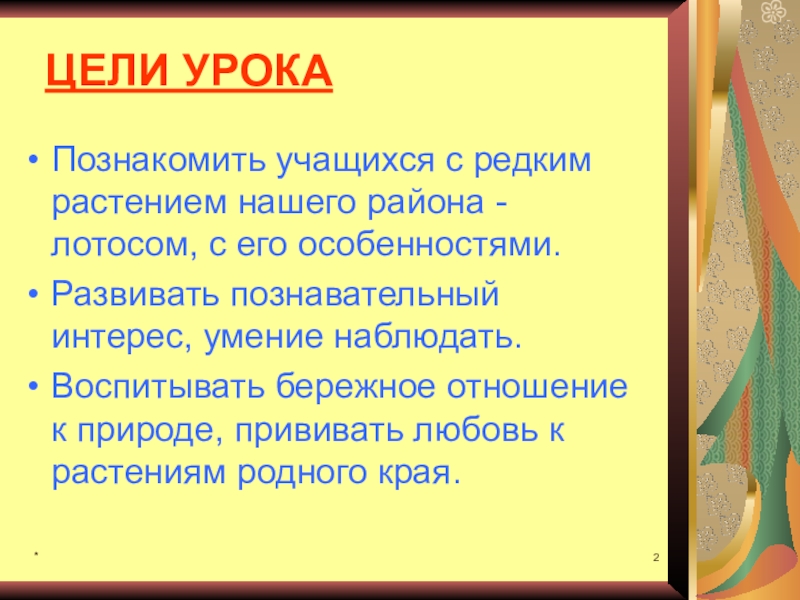 ЦЕЛИ УРОКА

• Познакомить учащихся с редким растением нашего района - лотосом, с его особенностями.
• Развивать познавательный интерес, умение наблюдать.
• Воспитывать бережное отношение к природе, прививать любовь к растениям родного края.

*

2